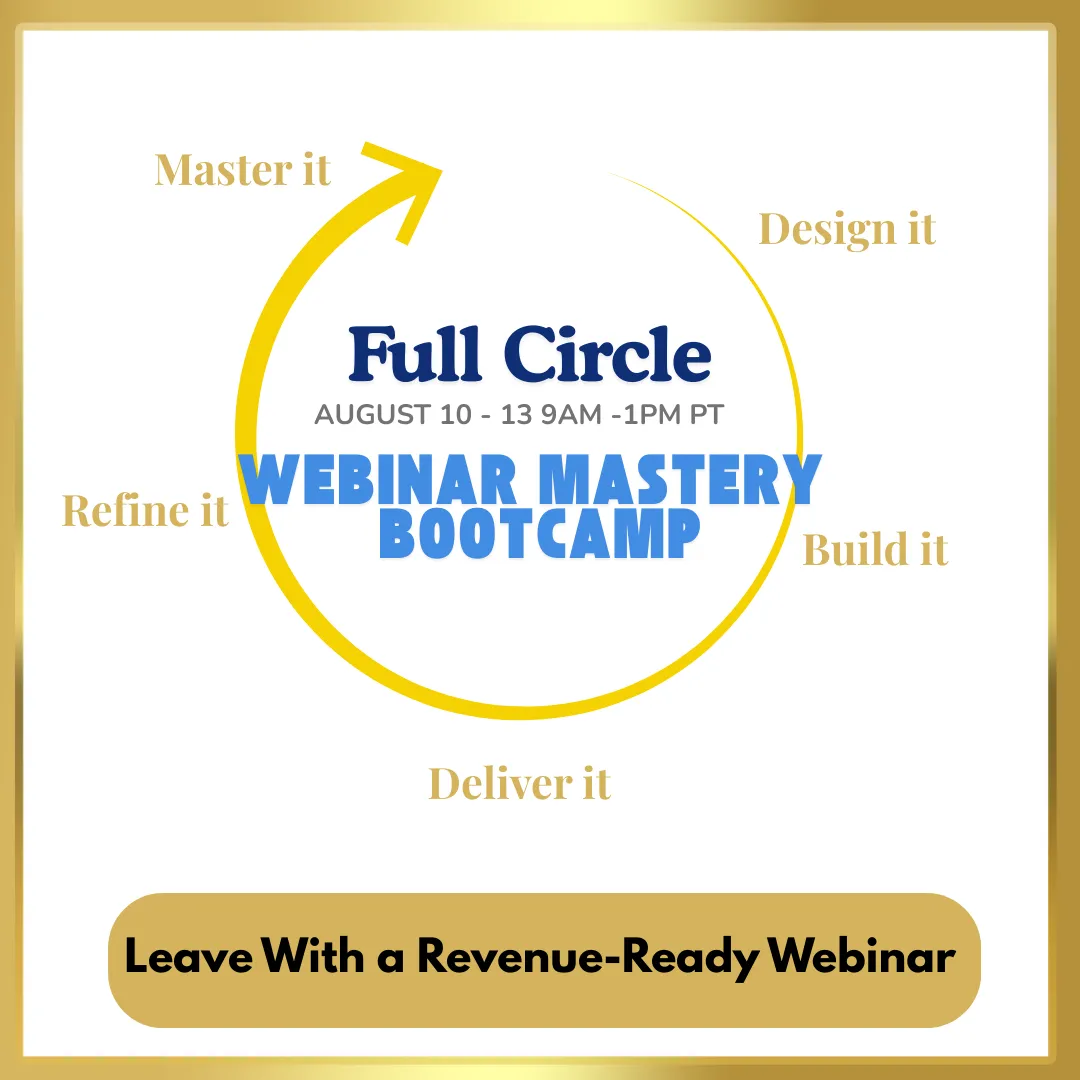 Master it

Design it

Full Circle

AUGUST 10 - 13 9AM -1PM PT

WEBINAR MASTERY BOOTCAMP

Refine it

Build it

Deliver it

Leave With a Revenue-Ready Webinar